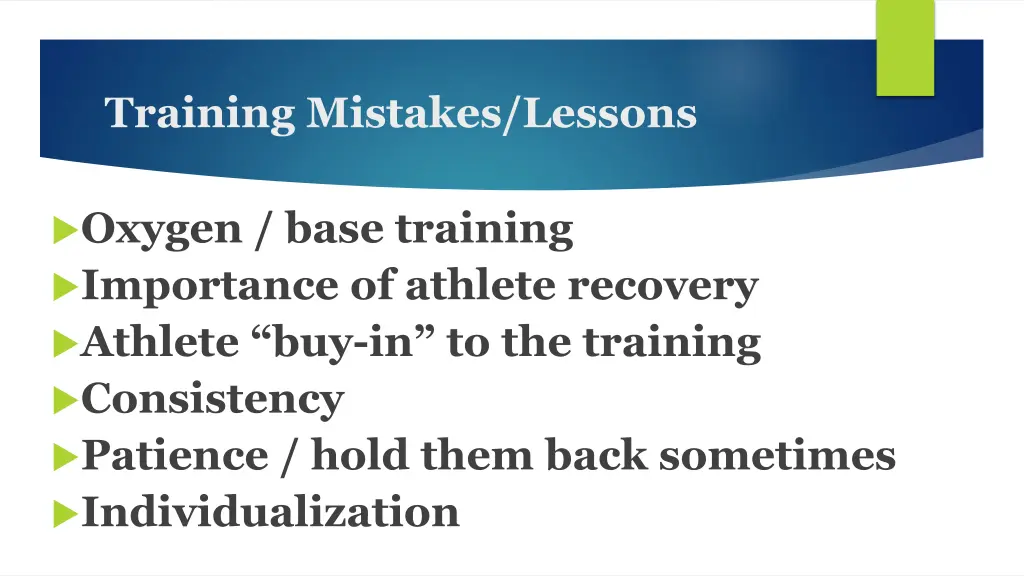 Training Mistakes/Lessons

Oxygen / base training
Importance of athlete recovery
Athlete “buy-in” to the training
Consistency
Patience / hold them back sometimes
Individualization